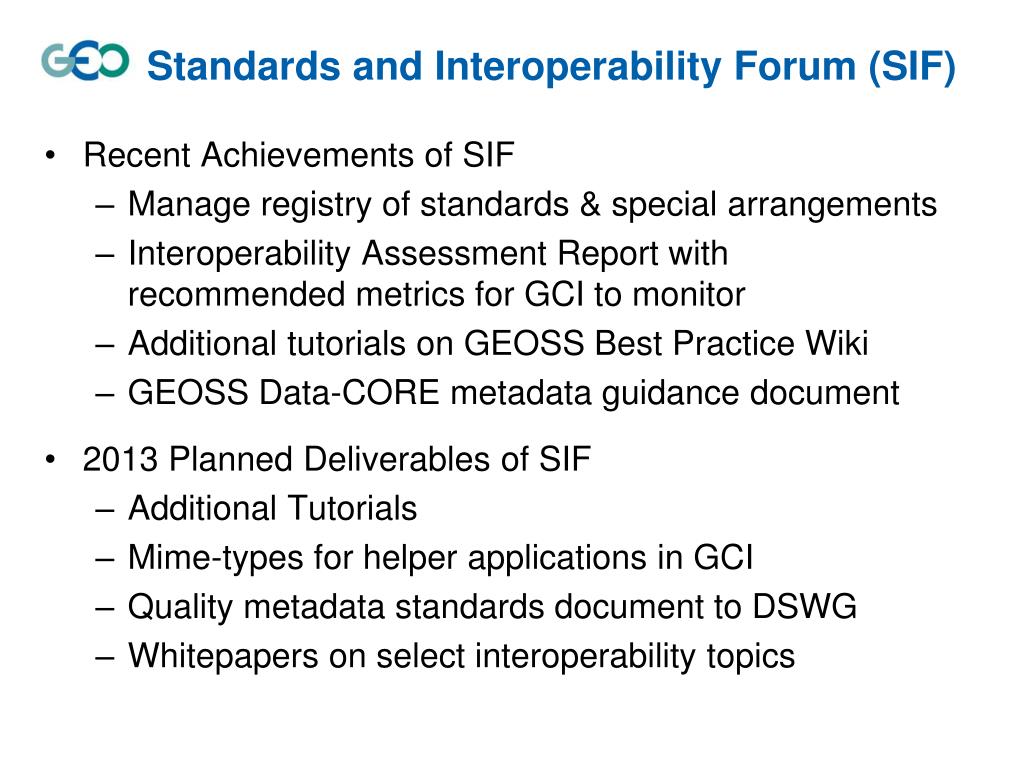 GEO Standards and Interoperability Forum (SIF)

• Recent Achievements of SIF
– Manage registry of standards & special arrangements
– Interoperability Assessment Report with recommended metrics for GCI to monitor
– Additional tutorials on GEOSS Best Practice Wiki
– GEOSS Data-CORE metadata guidance document

• 2013 Planned Deliverables of SIF
– Additional Tutorials
– Mime-types for helper applications in GCI
– Quality metadata standards document to DSWG
– Whitepapers on select interoperability topics